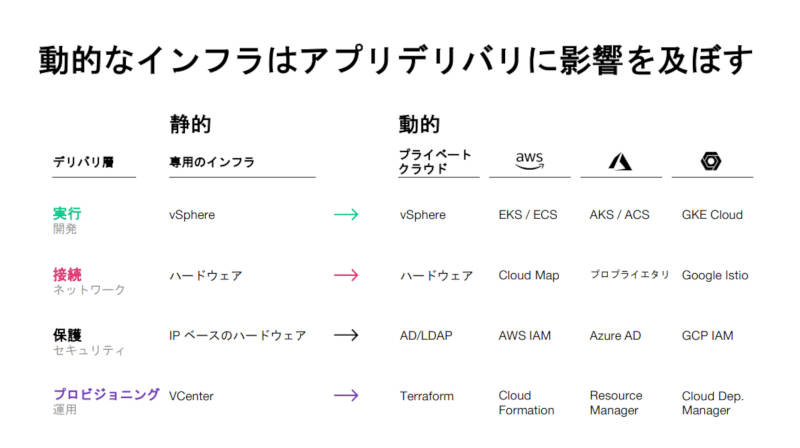 動的なインフラはアプリデリバリに影響を及ぼす

|  | 静的 |  | 動的 |  |  |  |
|---|---|---|---|---|---|---|
| デリバリ層 | 専用のインフラ |  | プライベートクラウド | aws |  |  |
| 実行 開発 | vSphere | → | vSphere | EKS / ECS | AKS / ACS | GKE Cloud |
| 接続 ネットワーク | ハードウェア | → | ハードウェア | Cloud Map | プロプライエタリ | Google Istio |
| 保護 セキュリティ | IP ベースのハードウェア | → | AD/LDAP | AWS IAM | Azure AD | GCP IAM |
| プロビジョニング 運用 | VCenter | → | Terraform | Cloud Formation | Resource Manager | Cloud Dep. Manager |